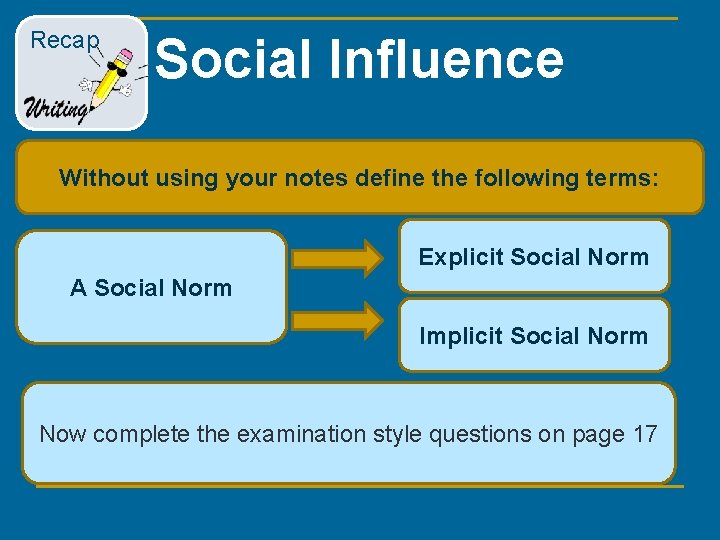 Recap

Writing

Social Influence

Without using your notes define the following terms:

A Social Norm

Explicit Social Norm

Implicit Social Norm

Now complete the examination style questions on page 17